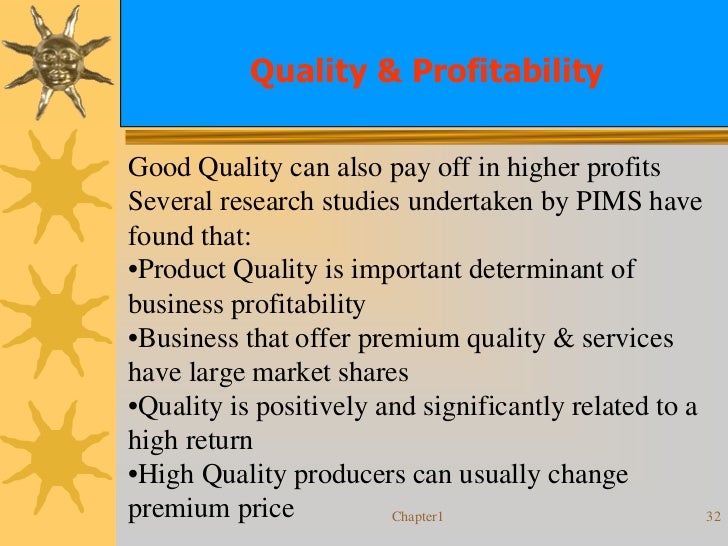 Quality & Profitability

Good Quality can also pay off in higher profits Several research studies undertaken by PIMS have found that:
•Product Quality is important determinant of business profitability
•Business that offer premium quality & services have large market shares
•Quality is positively and significantly related to a high return
•High Quality producers can usually change premium price

Chapter1

32